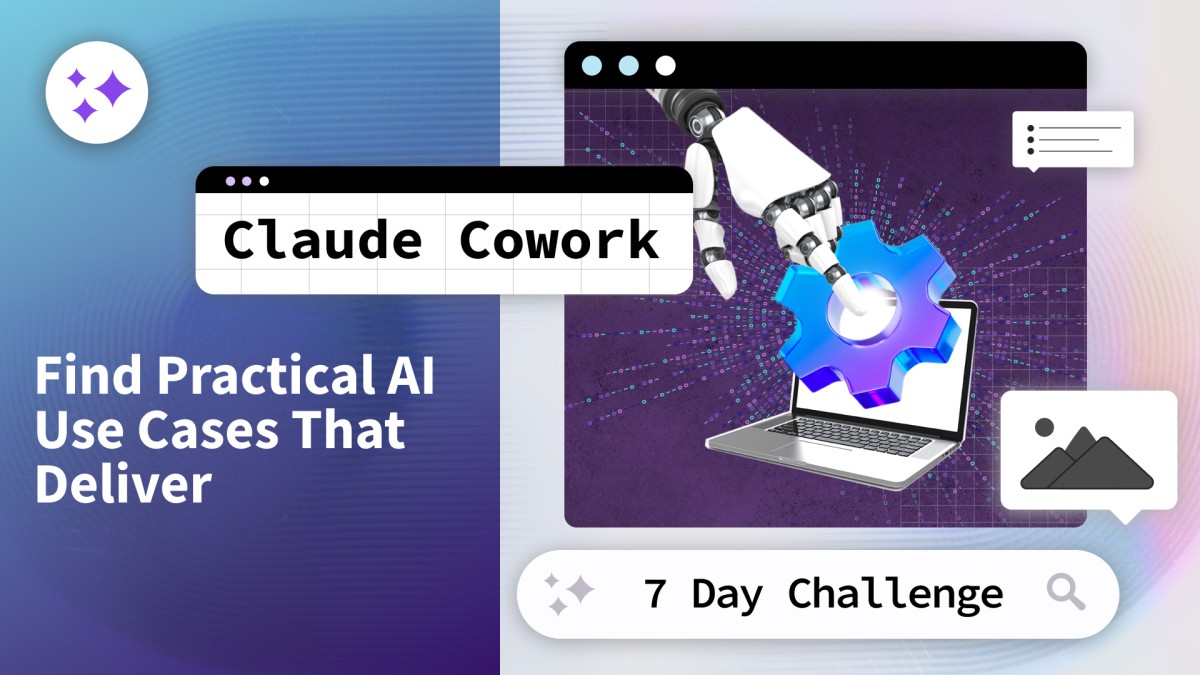 Claude Cowork

Find Practical AI Use Cases That Deliver

7 Day Challenge